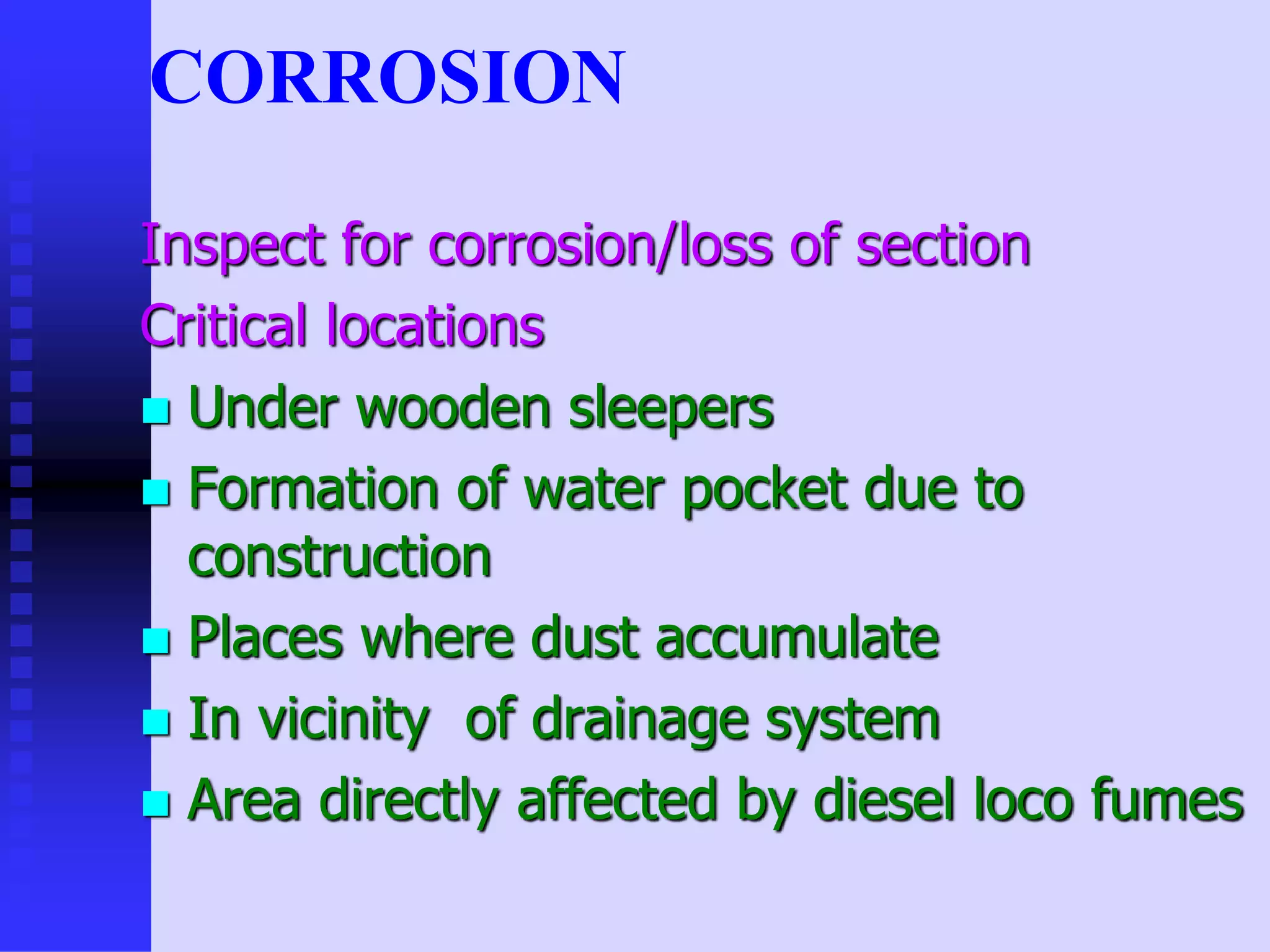 CORROSION

Inspect for corrosion/loss of section

Critical locations

- Under wooden sleepers
- Formation of water pocket due to construction
- Places where dust accumulate
- In vicinity  of drainage system
- Area directly affected by diesel loco fumes